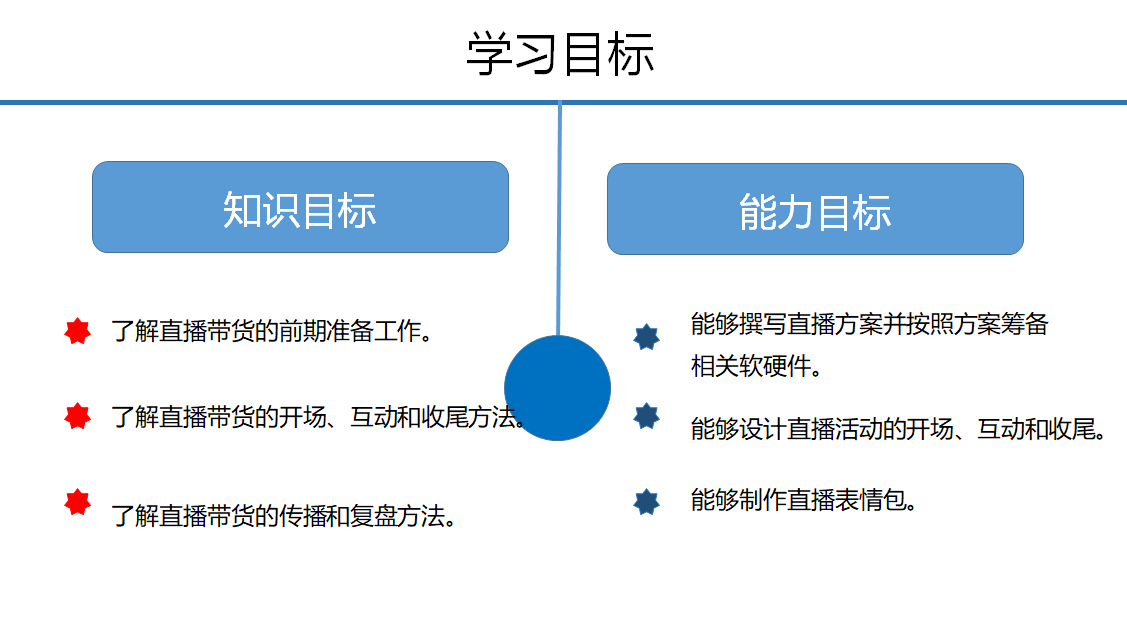 学习目标

知识目标

了解直播带货的前期准备工作。

了解直播带货的开场、互动和收尾方法。

了解直播带货的传播和复盘方法。

能力目标

能够撰写直播方案并按照方案筹备相关软硬件。

能够设计直播活动的开场、互动和收尾。

能够制作直播表情包。